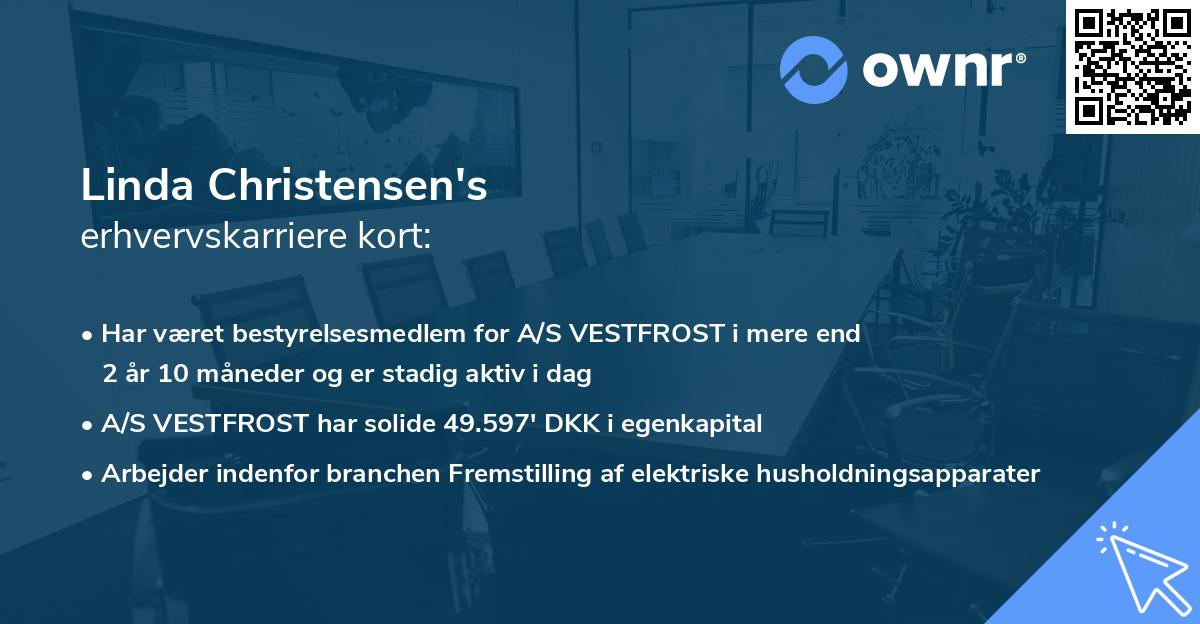 ownr®

Linda Christensen's
erhvervskarriere kort:

• Har været bestyrelsesmedlem for A/S VESTFROST i mere end 2 år 10 måneder og er stadig aktiv i dag

• A/S VESTFROST har solide 49.597' DKK i egenkapital

• Arbejder indenfor branchen Fremstilling af elektriske husholdningsapparater